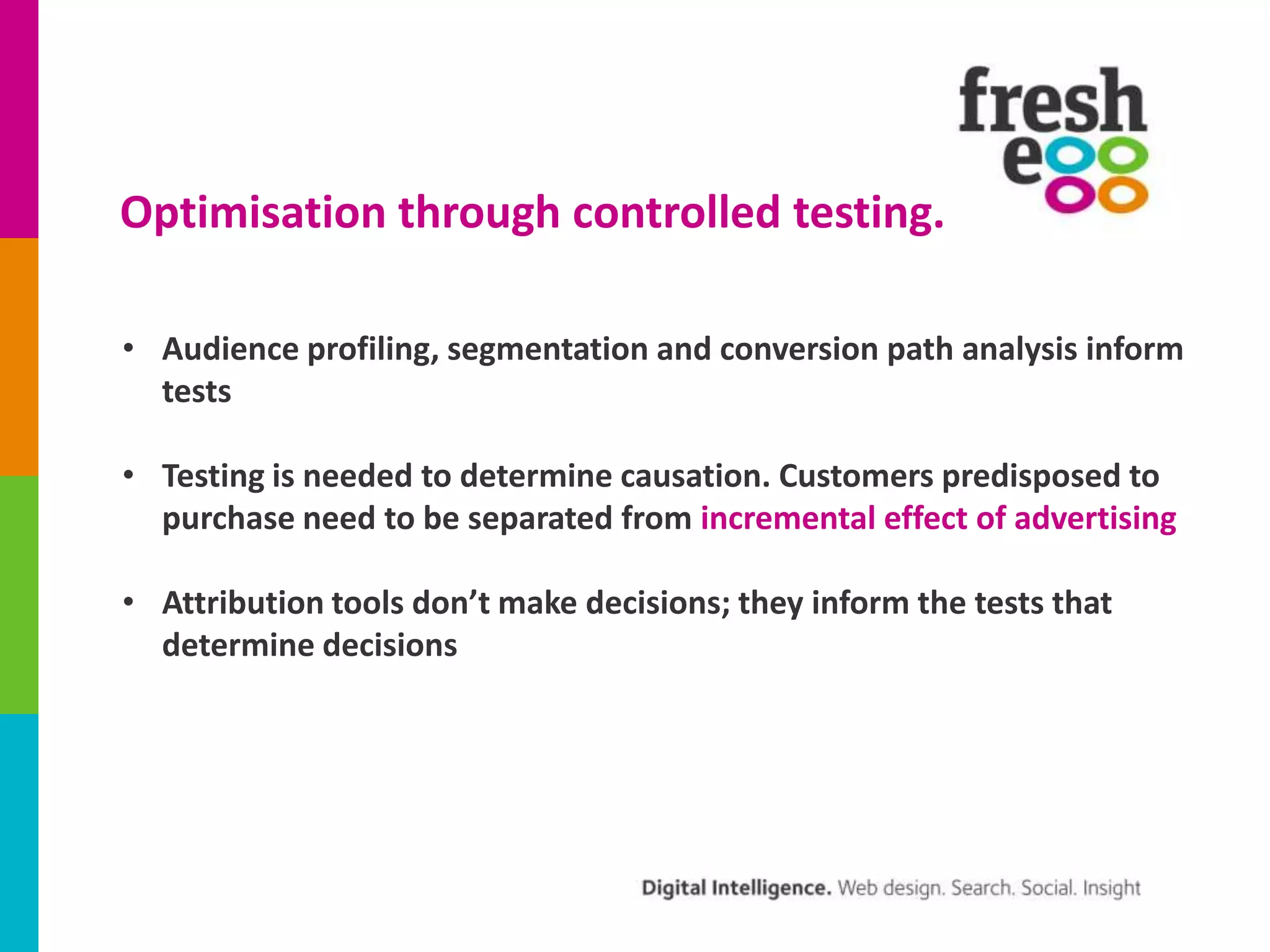 fresh egg

Optimisation through controlled testing.

• Audience profiling, segmentation and conversion path analysis inform tests

• Testing is needed to determine causation. Customers predisposed to purchase need to be separated from incremental effect of advertising

• Attribution tools don't make decisions; they inform the tests that determine decisions

Digital Intelligence. Web design. Search. Social. Insight